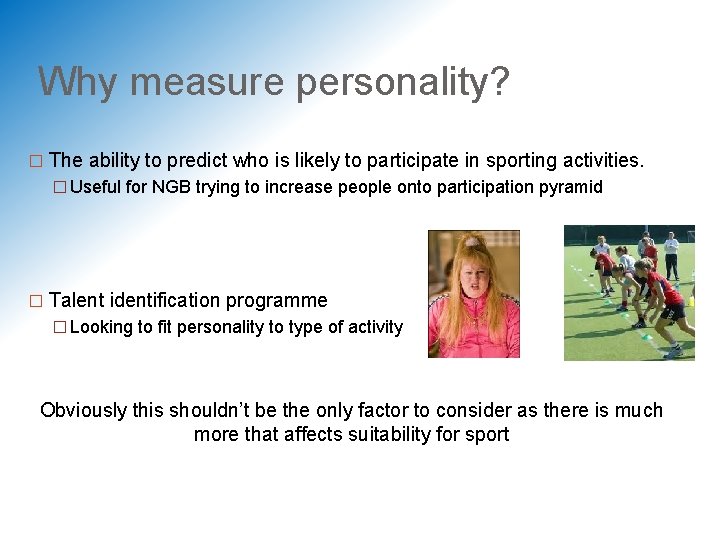 Why measure personality?

□ The ability to predict who is likely to participate in sporting activities.

□ Useful for NGB trying to increase people onto participation pyramid

□ Talent identification programme

□ Looking to fit personality to type of activity

Obviously this shouldn't be the only factor to consider as there is much more that affects suitability for sport